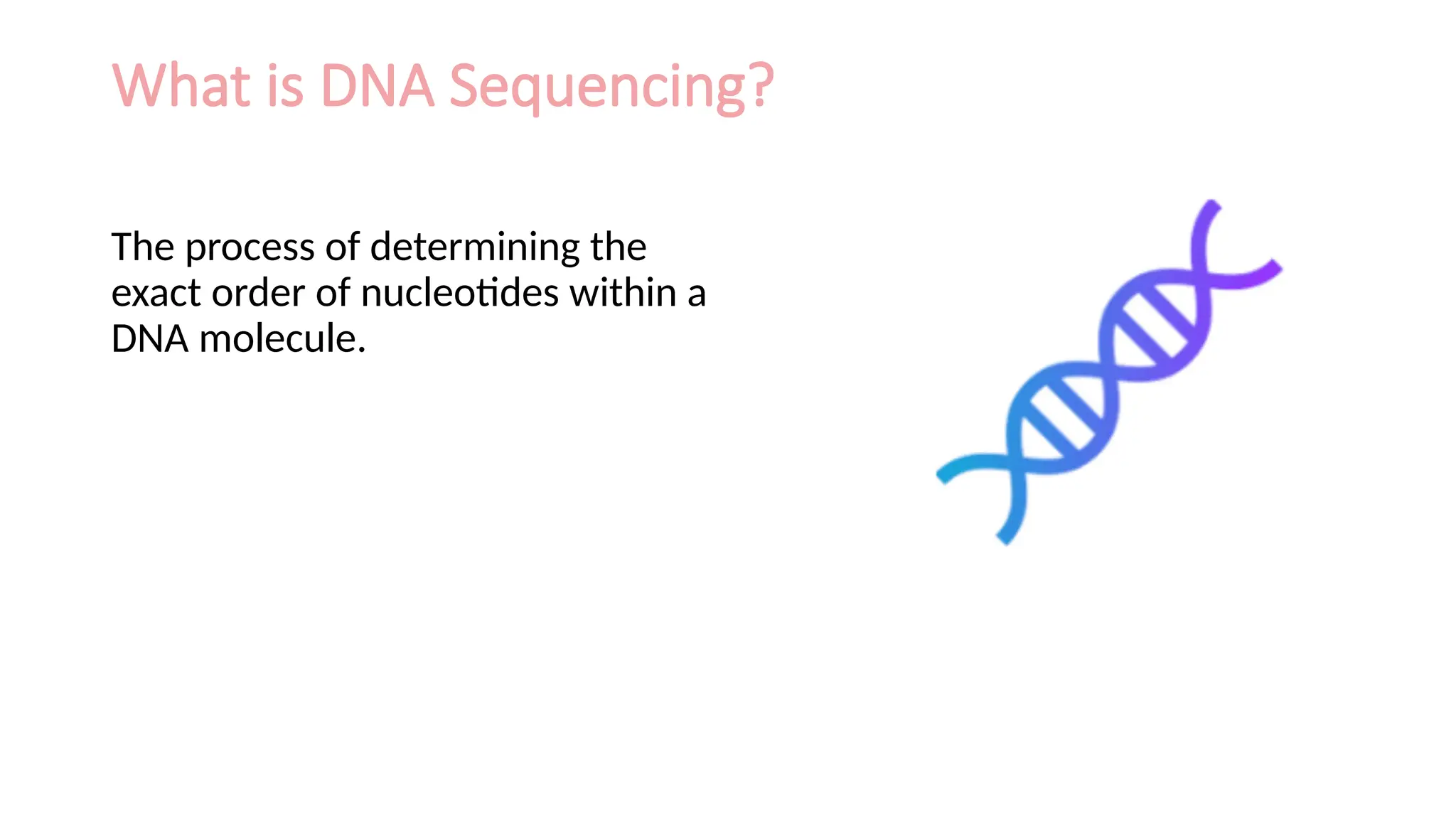 What is DNA Sequencing?

The process of determining the exact order of nucleotides within a DNA molecule.